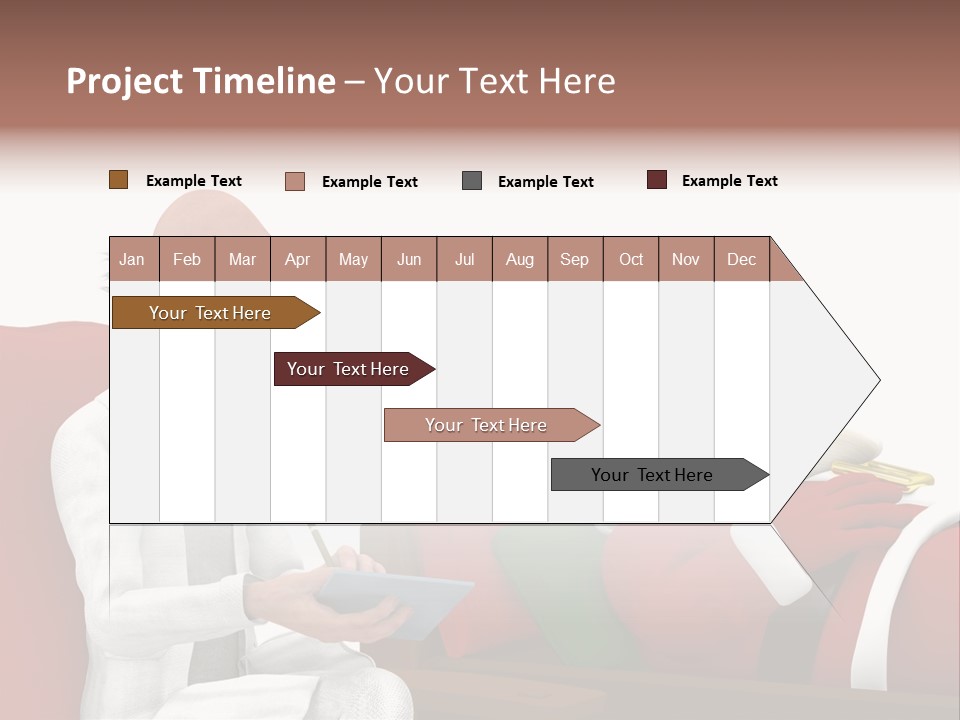 Project Timeline – Your Text Here

Example Text Example Text Example Text Example Text

| Jan | Feb | Mar | Apr | May | Jun | Jul | Aug | Sep | Oct | Nov | Dec |
|---|---|---|---|---|---|---|---|---|---|---|---|

Your Text Here

Your Text Here

Your Text Here

Your Text Here